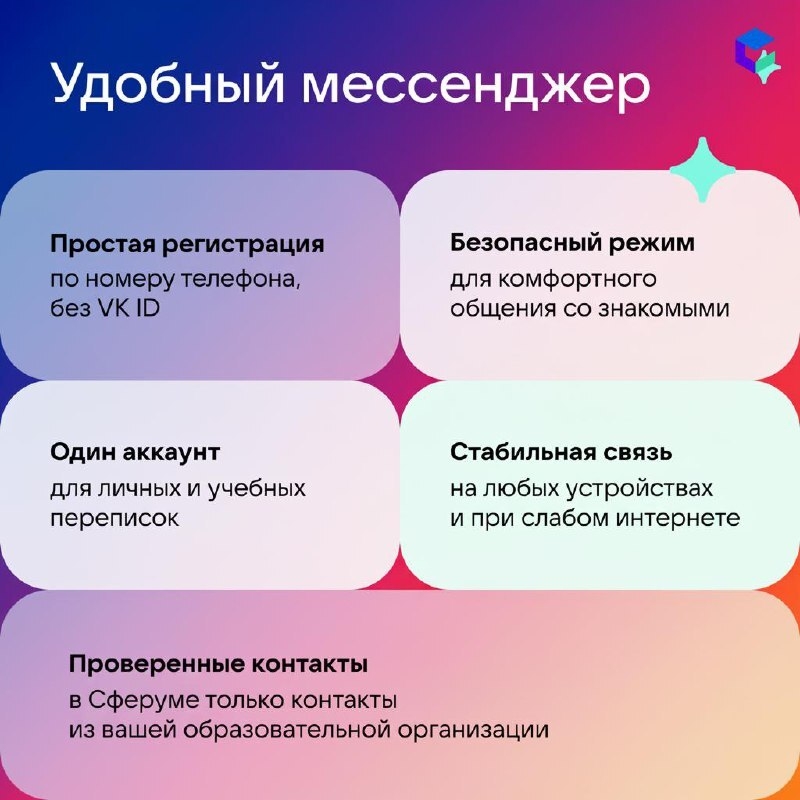 Удобный мессенджер

Простая регистрация
по номеру телефона, без VK ID

Безопасный режим
для комфортного общения со знакомыми

Один аккаунт
для личных и учебных переписок

Стабильная связь
на любых устройствах и при слабом интернете

Проверенные контакты
в Сферуме только контакты из вашей образовательной организации